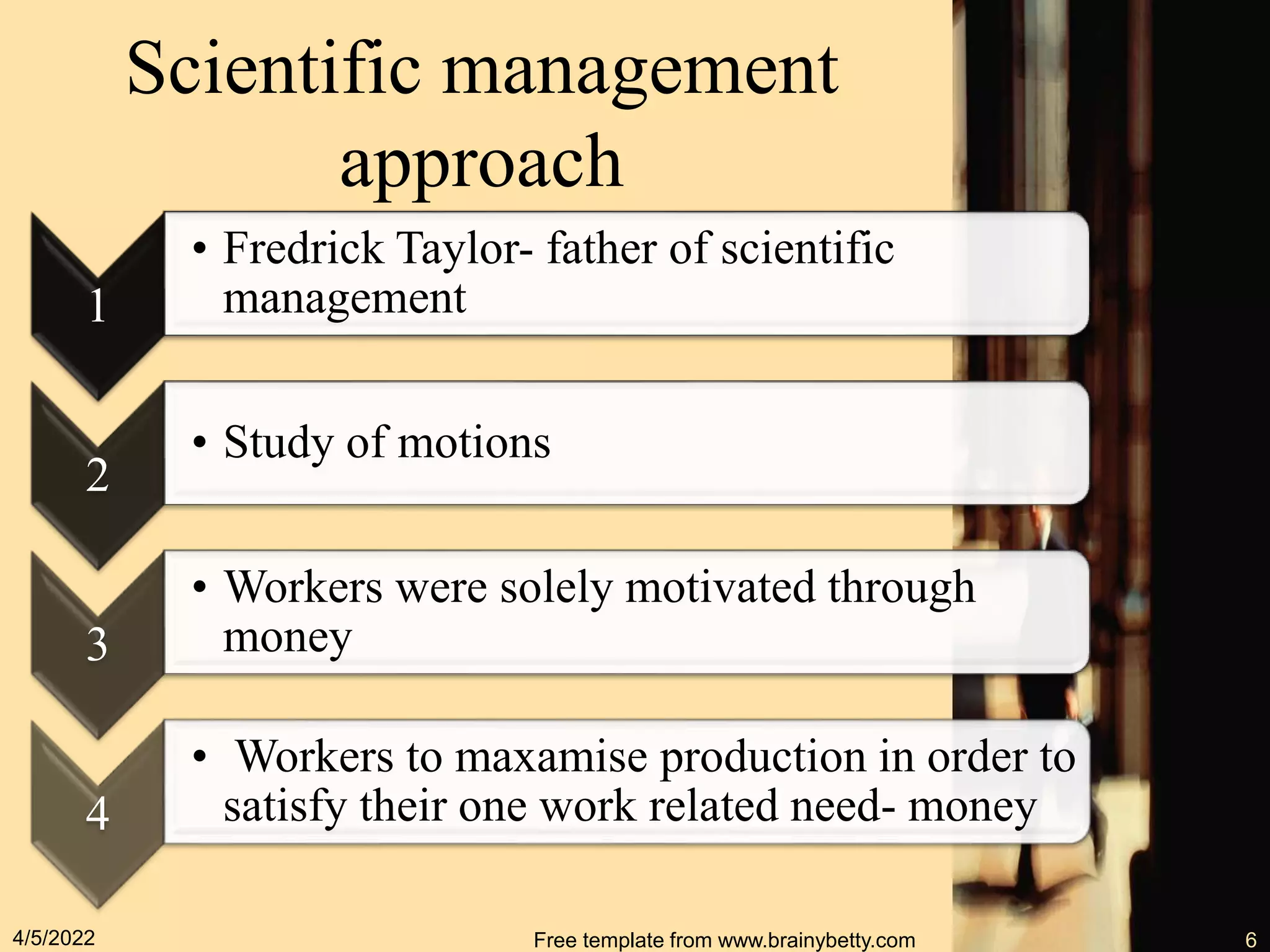 Scientific management approach

1

• Fredrick Taylor- father of scientific management

2

• Study of motions

3

• Workers were solely motivated through money

4

• Workers to maxamise production in order to satisfy their one work related need- money

4/5/2022

Free template from www.brainybetty.com

6